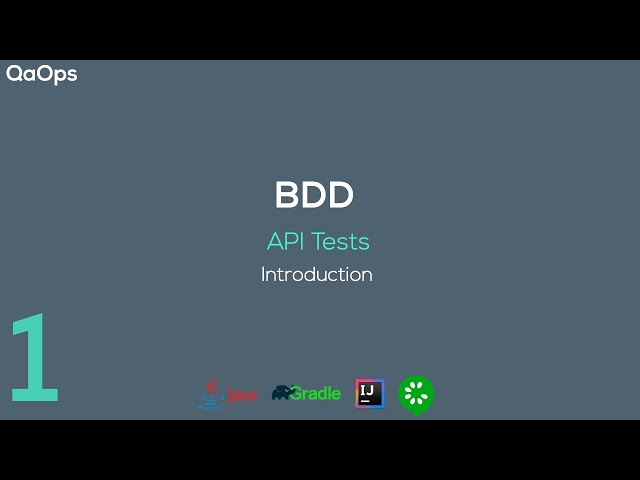 QaOps

BDD

API Tests

Introduction

1

Java Gradle IJ